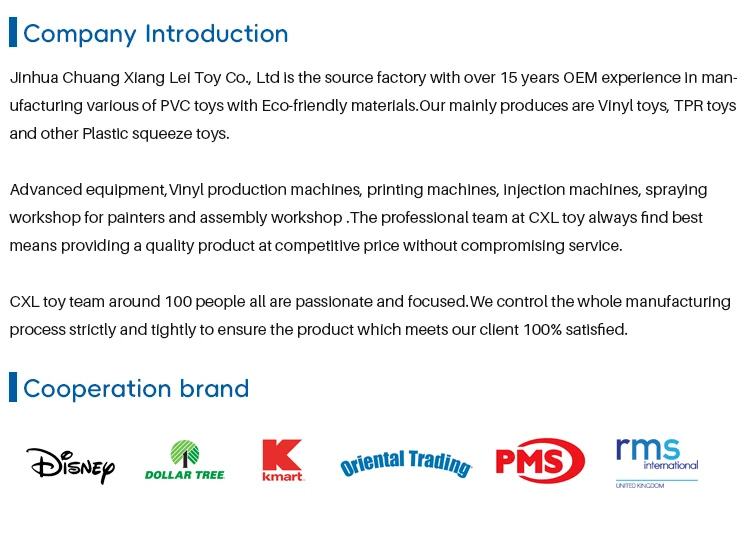 Company Introduction

Jinhua Chuang Xiang Lei Toy Co., Ltd is the source factory with over 15 years OEM experience in manufacturing various of PVC toys with Eco-friendly materials.Our mainly produces are Vinyl toys, TPR toys and other Plastic squeeze toys.

Advanced equipment,Vinyl production machines, printing machines, injection machines, spraying workshop for painters and assembly workshop .The professional team at CXL toy always find best means providing a quality product at competitive price without compromising service.

CXL toy team around 100 people all are passionate and focused.We control the whole manufacturing process strictly and tightly to ensure the product which meets our client 100% satisfied.

Cooperation brand

Disney

DOLLAR TREE

K kmart

Oriental Trading

PMS

rms international UNITED KINGDOM